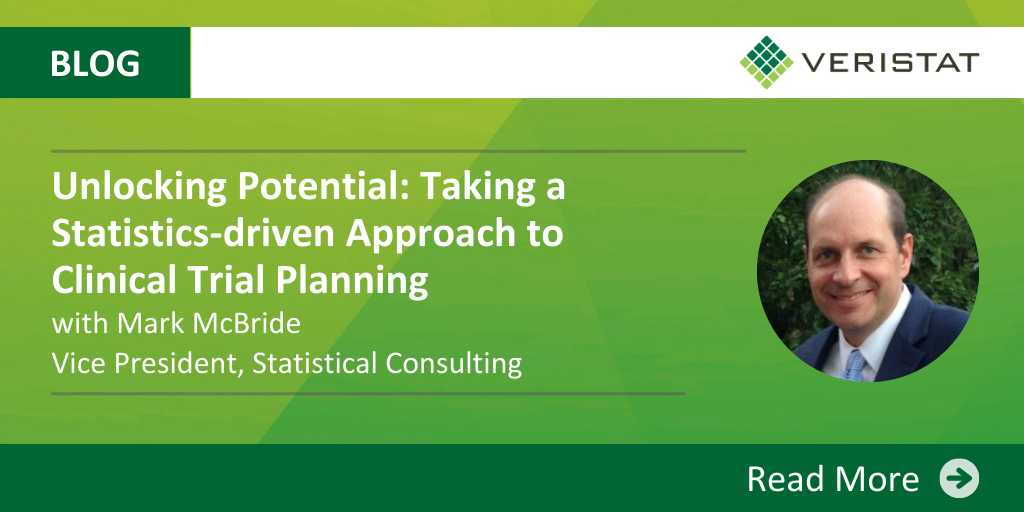 BLOG

VERISTAT

Unlocking Potential: Taking a Statistics-driven Approach to Clinical Trial Planning

with Mark McBride

Vice President, Statistical Consulting

Read More